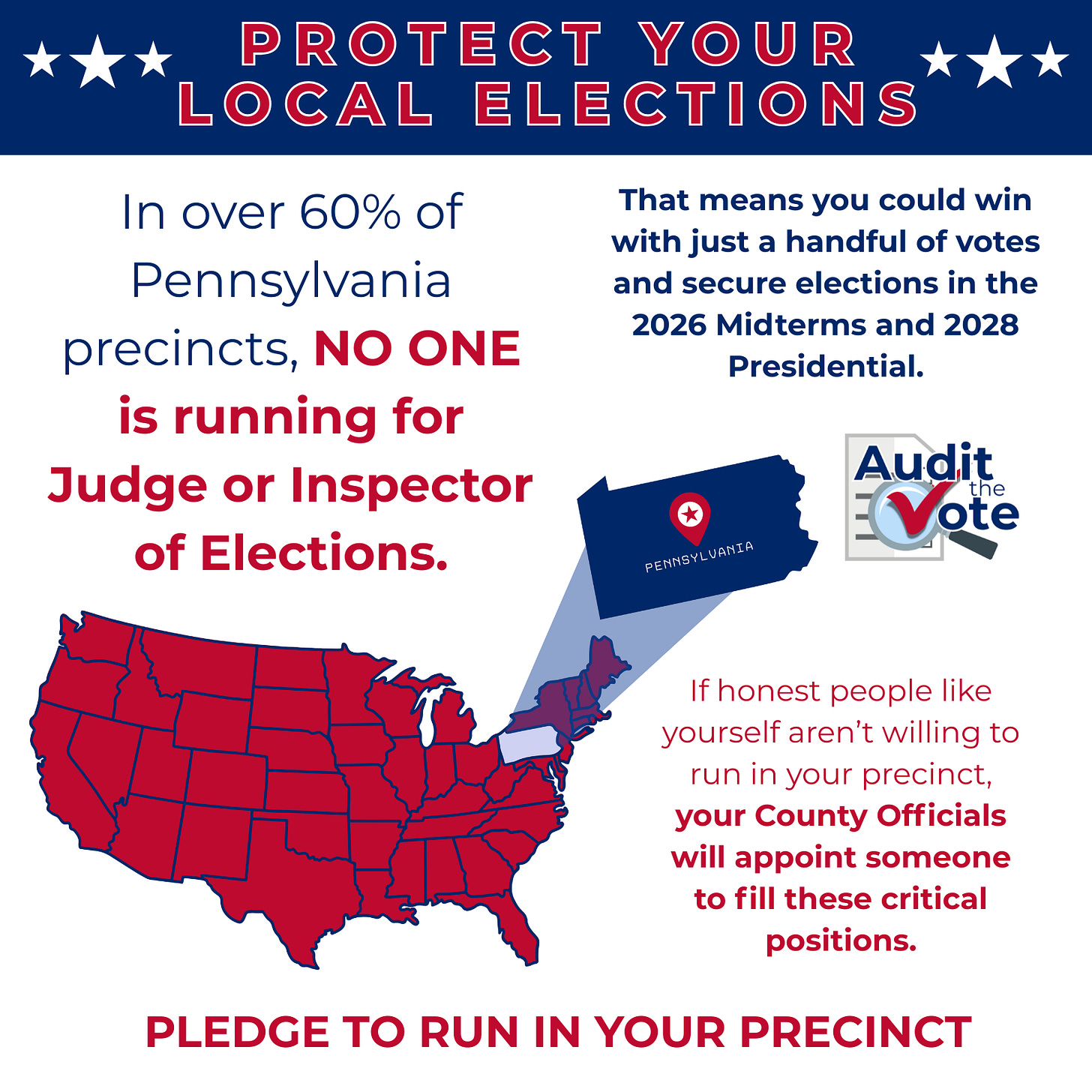 PROTECT YOUR LOCAL ELECTIONS

In over 60% of Pennsylvania precincts, NO ONE is running for Judge or Inspector of Elections.

That means you could win with just a handful of votes and secure elections in the 2026 Midterms and 2028 Presidential.

PENNSYLVANIA

Audit the Vote

If honest people like yourself aren't willing to run in your precinct, your County Officials will appoint someone to fill these critical positions.

PLEDGE TO RUN IN YOUR PRECINCT